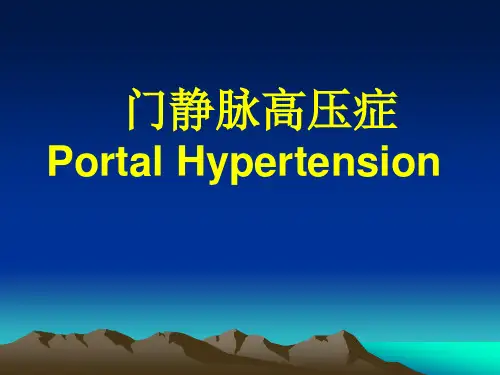 门静脉高压症
Portal Hypertension